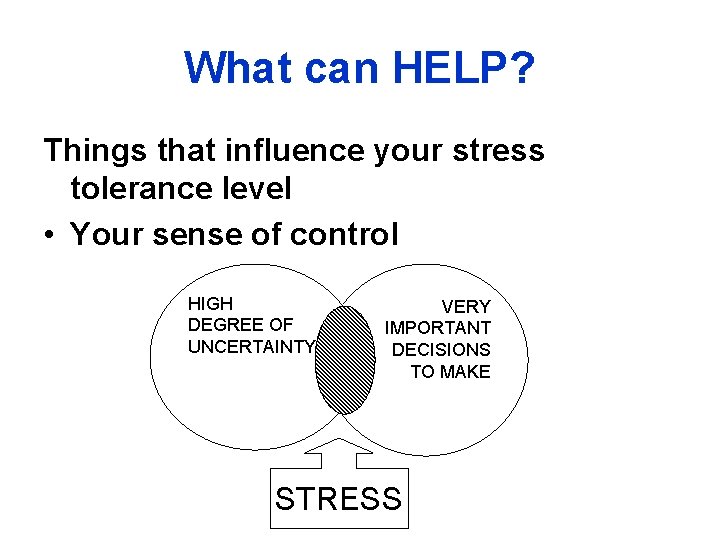 What can HELP?

Things that influence your stress tolerance level

• Your sense of control

HIGH DEGREE OF UNCERTAINTY

VERY IMPORTANT DECISIONS TO MAKE

STRESS